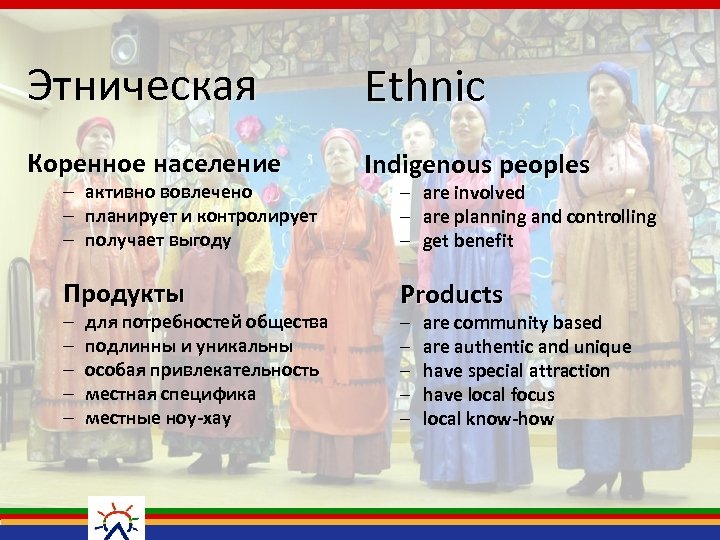 Этническая

Коренное население
– активно вовлечено
– планирует и контролирует
– получает выгоду

Продукты
– для потребностей общества
– подлинны и уникальны
– особая привлекательность
– местная специфика
– местные ноу-хау

Ethnic

Indigenous peoples
– are involved
– are planning and controlling
– get benefit

Products
– are community based
– are authentic and unique
– have special attraction
– have local focus
– local know-how